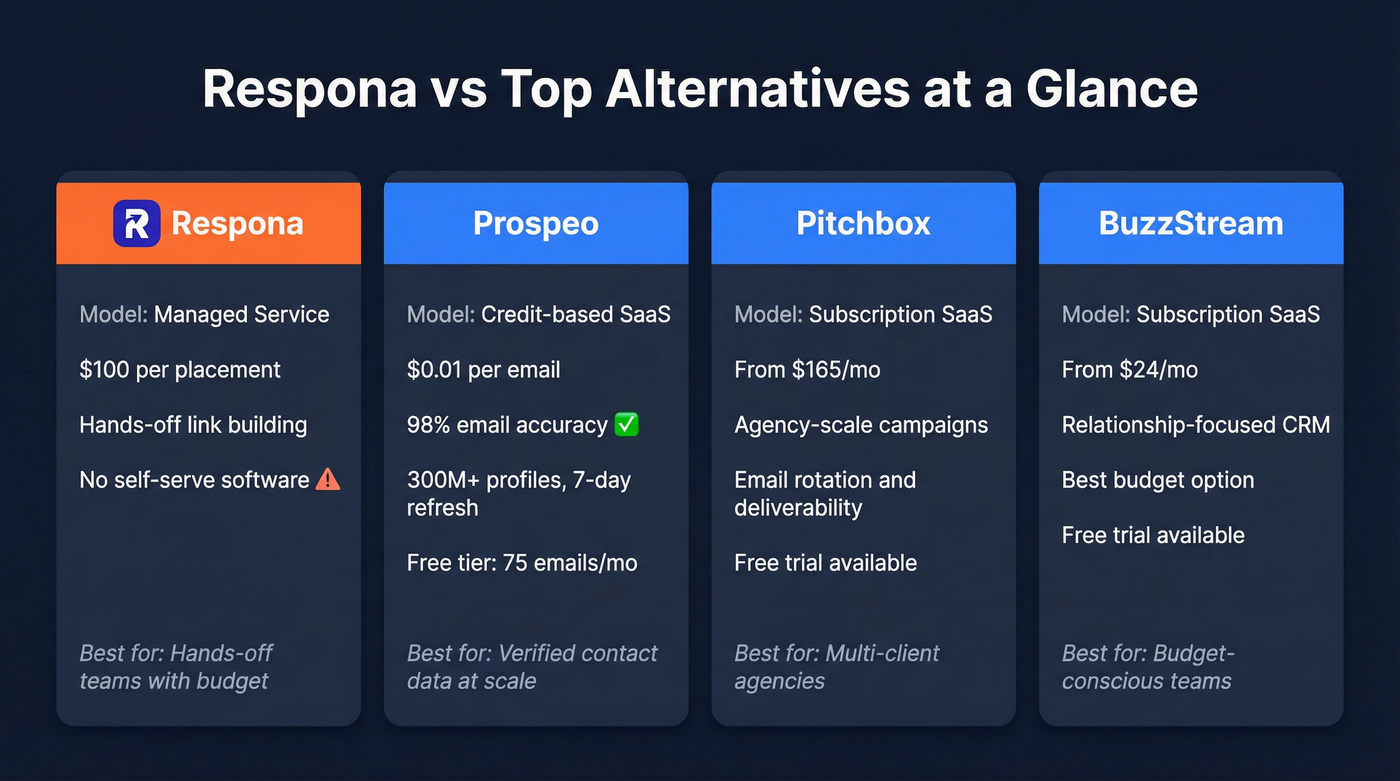 Respona vs Top Alternatives at a Glance

R Respona

Model: Managed Service

$100 per placement

Hands-off link building

No self-serve software ⚠️

Best for: Hands-off teams with budget

Prospeo

Model: Credit-based SaaS

$0.01 per email

98% email accuracy ✅

300M+ profiles, 7-day refresh

Free tier: 75 emails/mo

Best for: Verified contact data at scale

Pitchbox

Model: Subscription SaaS

From $165/mo

Agency-scale campaigns

Email rotation and deliverability

Free trial available

Best for: Multi-client agencies

BuzzStream

Model: Subscription SaaS

From $24/mo

Relationship-focused CRM

Best budget option

Free trial available

Best for: Budget-conscious teams